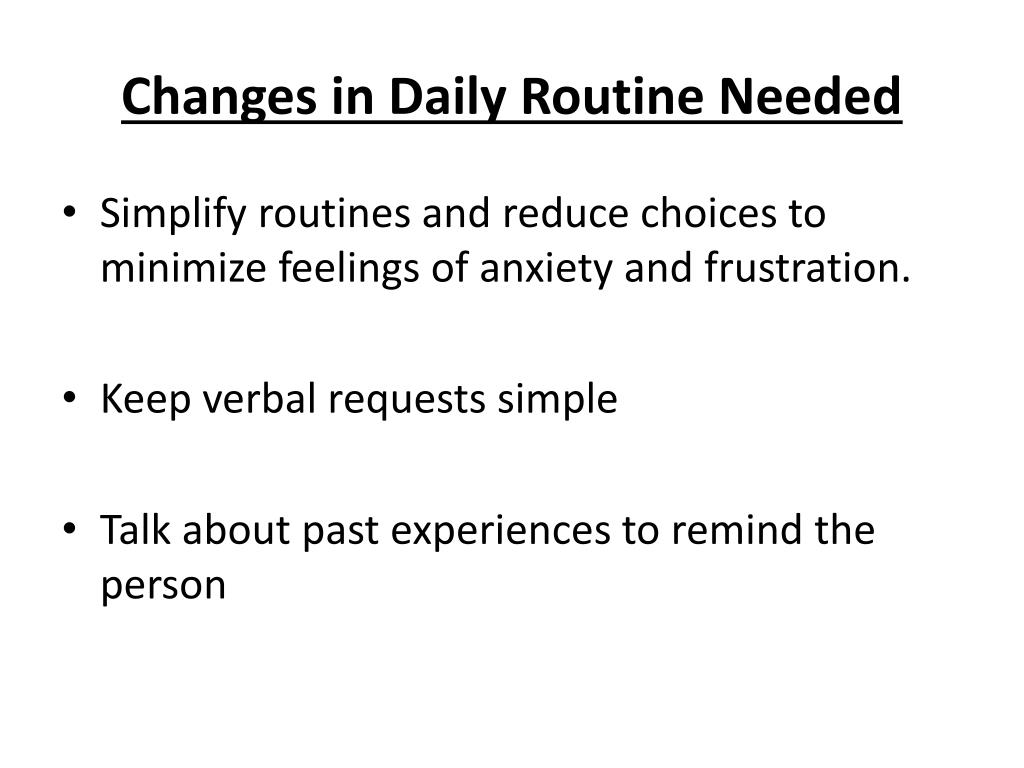 Changes in Daily Routine Needed

• Simplify routines and reduce choices to minimize feelings of anxiety and frustration.

• Keep verbal requests simple

• Talk about past experiences to remind the person